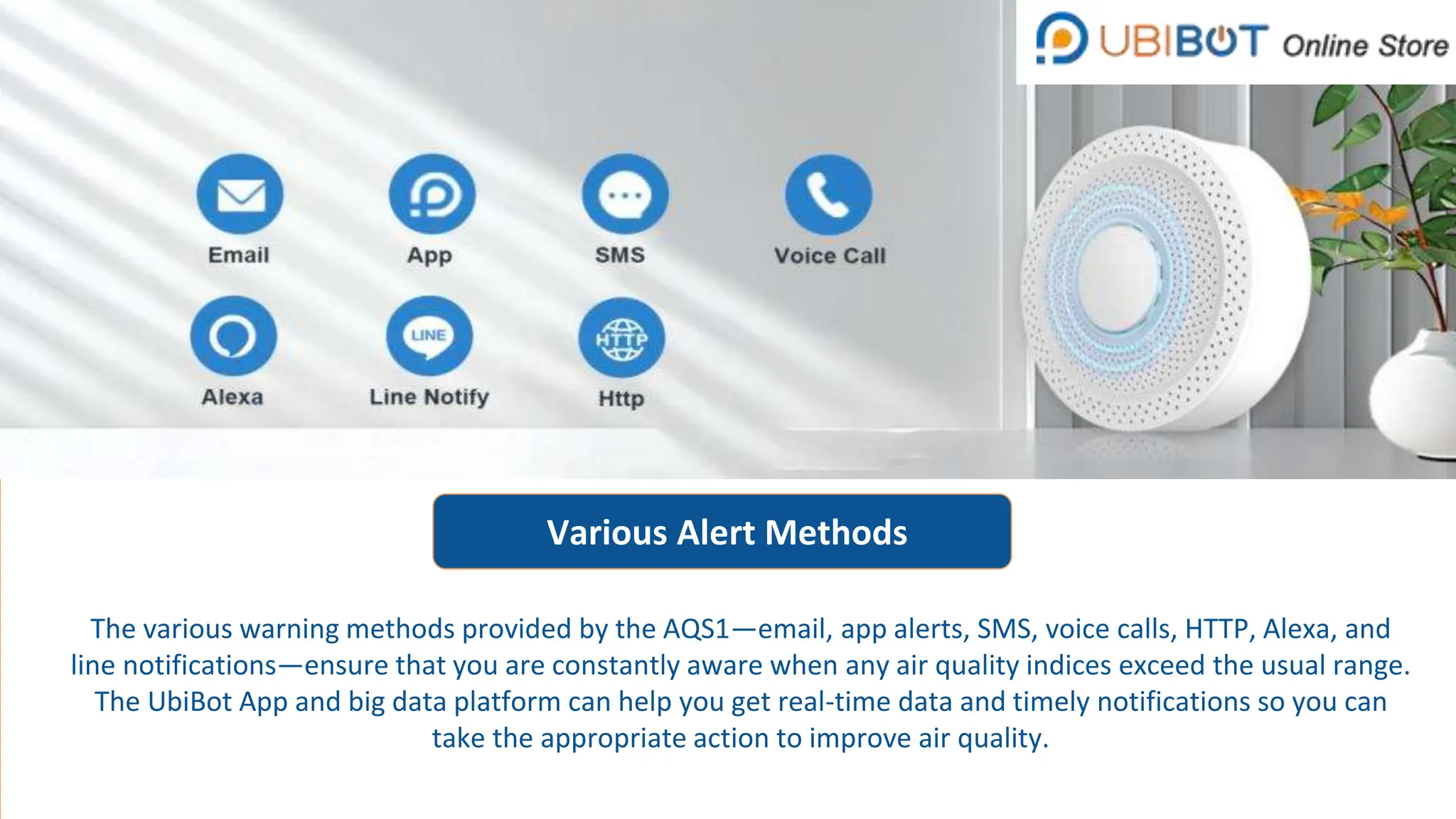 UBIBOT Online Store

Email
App
SMS
Voice Call
Alexa
LINE
Line Notify
HTTP
Http

Various Alert Methods

The various warning methods provided by the AQS1—email, app alerts, SMS, voice calls, HTTP, Alexa, and line notifications—ensure that you are constantly aware when any air quality indices exceed the usual range. The UbiBot App and big data platform can help you get real-time data and timely notifications so you can take the appropriate action to improve air quality.